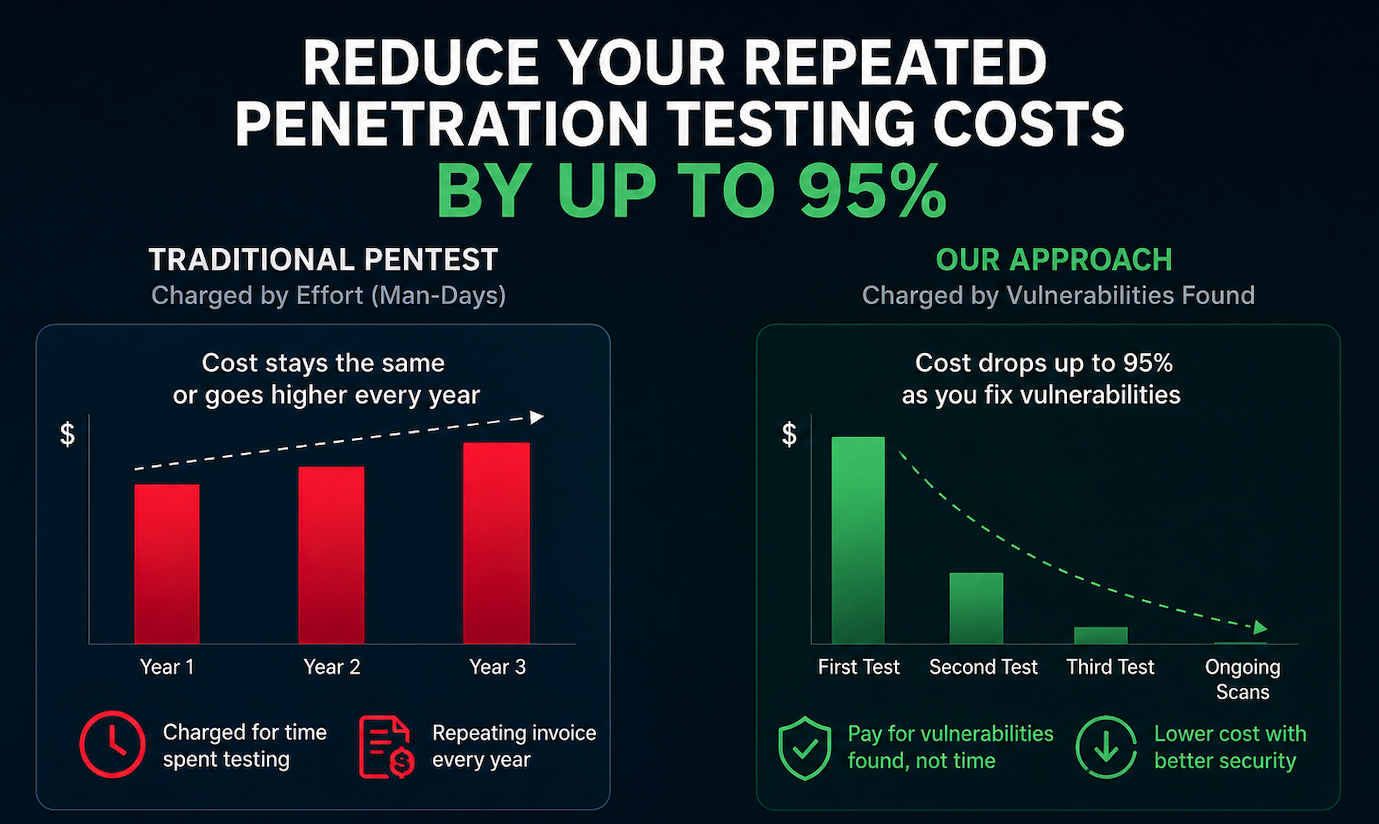 REDUCE YOUR REPEATED PENETRATION TESTING COSTS BY UP TO 95%

TRADITIONAL PENTEST
Charged by Effort (Man-Days)

Cost stays the same or goes higher every year

$

Year 1
Year 2
Year 3

Charged for time spent testing

Repeating invoice every year

OUR APPROACH
Charged by Vulnerabilities Found

Cost drops up to 95% as you fix vulnerabilities

$

First Test
Second Test
Third Test
Ongoing Scans

Pay for vulnerabilities found, not time

Lower cost with better security